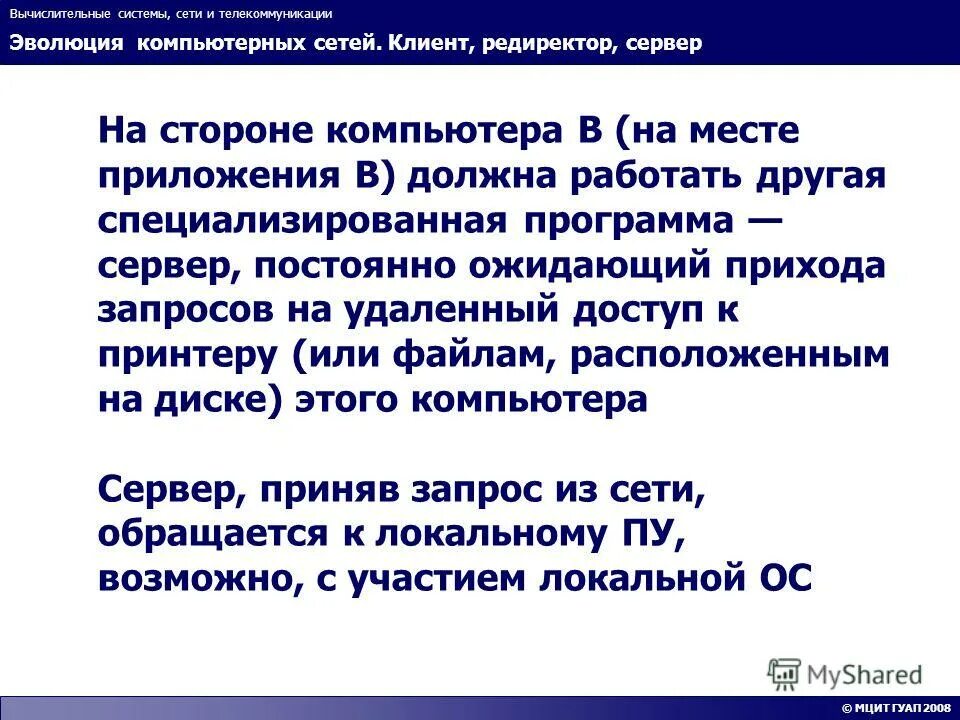 Вычислительные системы, сети и телекоммуникации

Эволюция компьютерных сетей. Клиент, редиректор, сервер

На стороне компьютера В (на месте приложения В) должна работать другая специализированная программа — сервер, постоянно ожидающий прихода запросов на удаленный доступ к принтеру (или файлам, расположенным на диске) этого компьютера

Сервер, приняв запрос из сети, обращается к локальному ПУ, возможно, с участием локальной ОС

MyShared

© МЦИТ ГУАП 2008